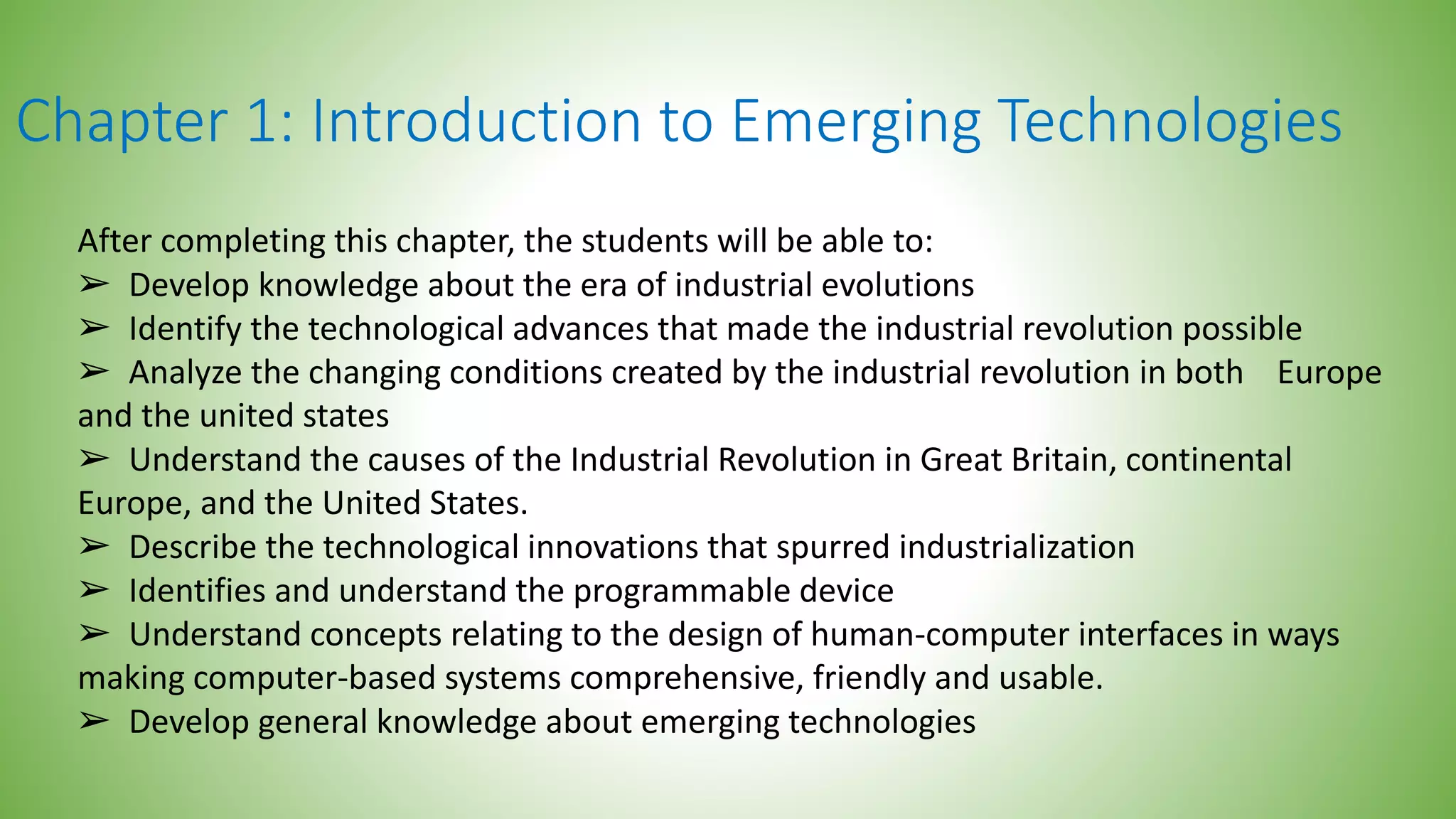 Chapter 1: Introduction to Emerging Technologies

After completing this chapter, the students will be able to:
➢ Develop knowledge about the era of industrial evolutions
➢ Identify the technological advances that made the industrial revolution possible
➢ Analyze the changing conditions created by the industrial revolution in both Europe and the united states
➢ Understand the causes of the Industrial Revolution in Great Britain, continental Europe, and the United States.
➢ Describe the technological innovations that spurred industrialization
➢ Identifies and understand the programmable device
➢ Understand concepts relating to the design of human-computer interfaces in ways making computer-based systems comprehensive, friendly and usable.
➢ Develop general knowledge about emerging technologies